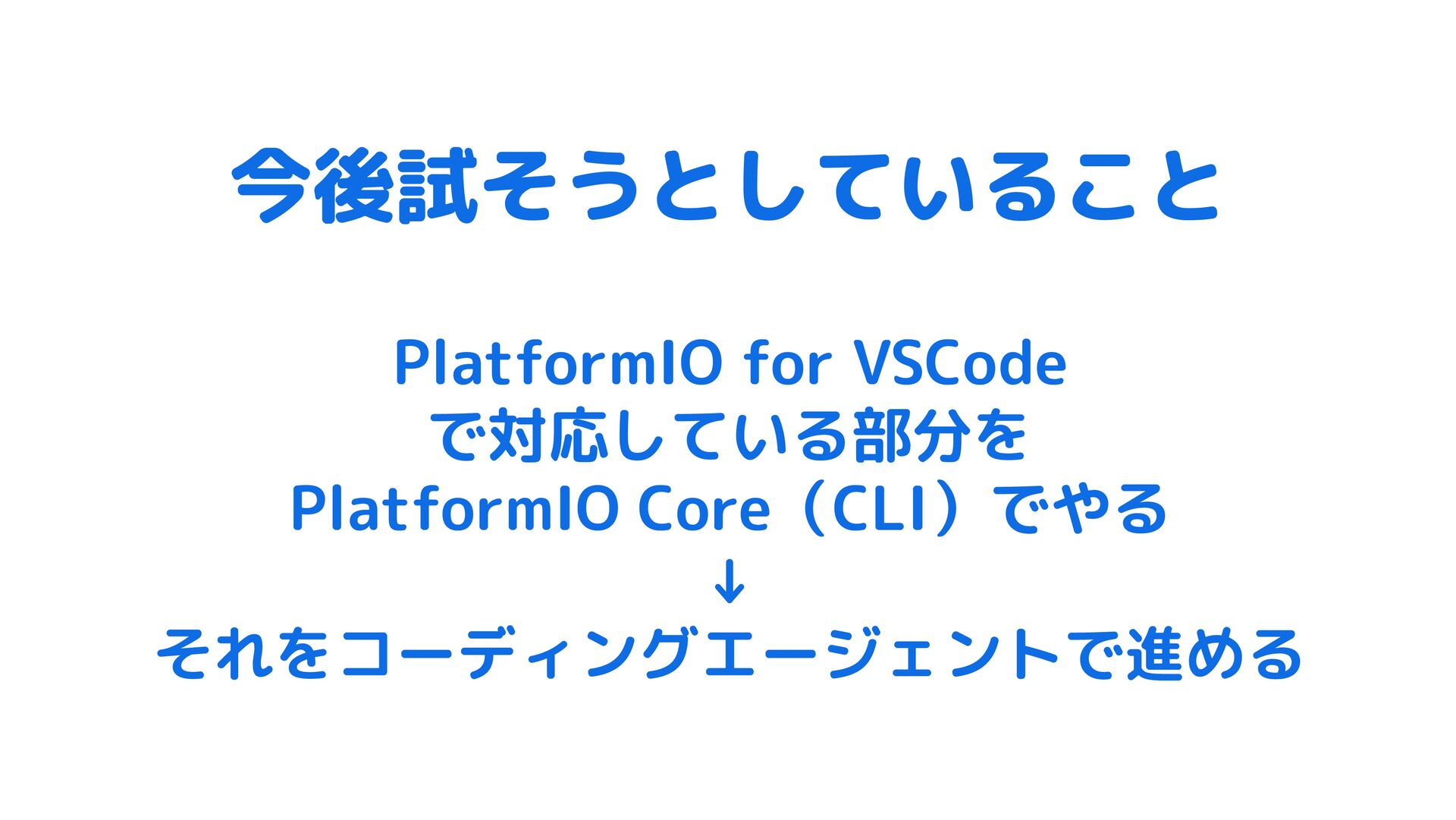 今後試そうとしていること

PlatformIO for VSCode
で対応している部分を
PlatformIO Core（CLI）でやる
↓
それをコーディングエージェントで進める